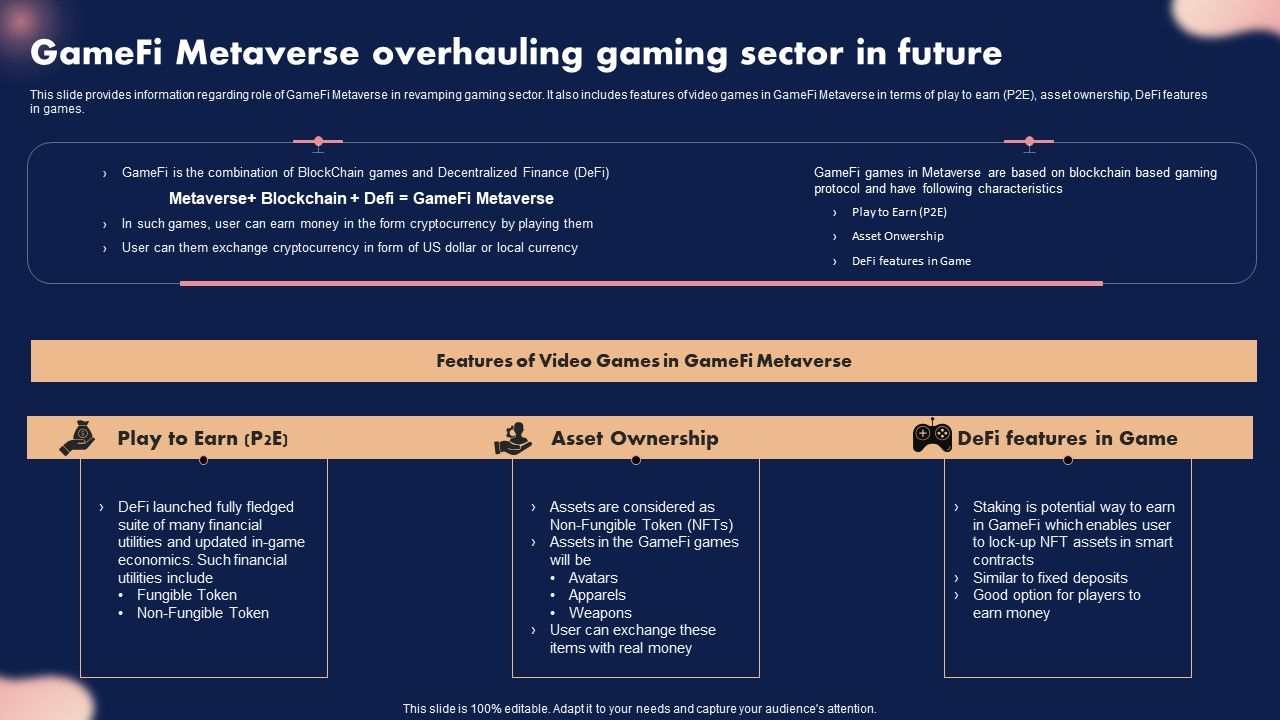 GameFi Metaverse overhauling gaming sector in future

This slide provides information regarding role of GameFi Metaverse in revamping gaming sector. It also includes features of video games in GameFi Metaverse in terms of play to earn (P2E), asset ownership, DeFi features in games.

› GameFi is the combination of BlockChain games and Decentralized Finance (DeFi)

Metaverse+ Blockchain + Defi = GameFi Metaverse

› In such games, user can earn money in the form cryptocurrency by playing them

› User can them exchange cryptocurrency in form of US dollar or local currency

GameFi games in Metaverse are based on blockchain based gaming protocol and have following characteristics

› Play to Earn (P2E)

› Asset Onwership

› DeFi features in Game

Features of Video Games in GameFi Metaverse

Play to Earn (P2E)

› DeFi launched fully fledged suite of many financial utilities and updated in-game economics. Such financial utilities include
• Fungible Token
• Non-Fungible Token

Asset Ownership

› Assets are considered as Non-Fungible Token (NFTs)
› Assets in the GameFi games will be
• Avatars
• Apparels
• Weapons
› User can exchange these items with real money

DeFi features in Game

› Staking is potential way to earn in GameFi which enables user to lock-up NFT assets in smart contracts
› Similar to fixed deposits
› Good option for players to earn money

This slide is 100% editable. Adapt it to your needs and capture your audience's attention.